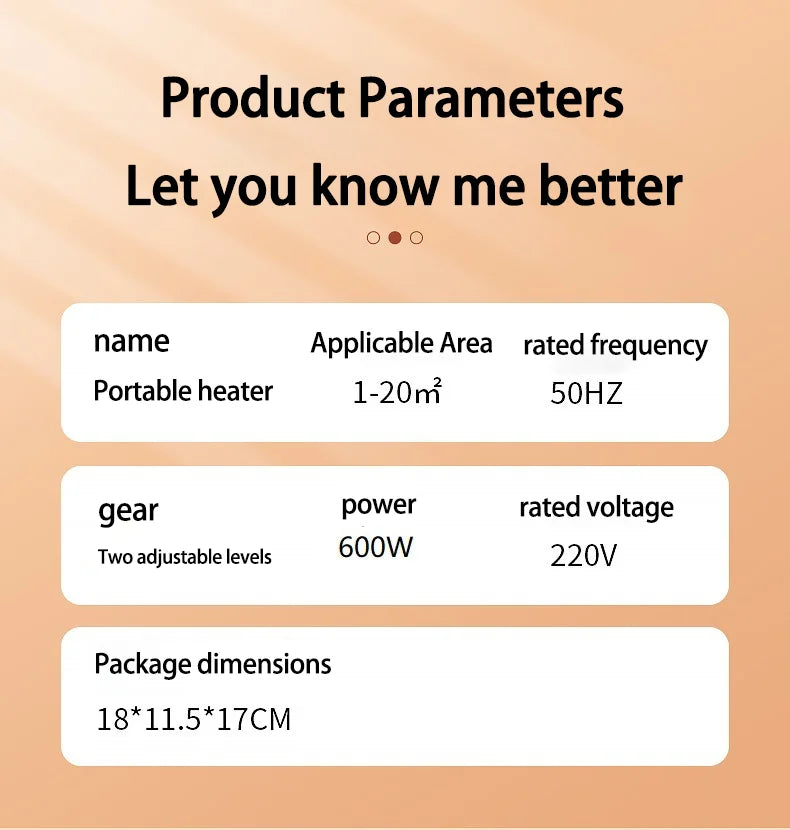 Product Parameters
Let you know me better

| name | Applicable Area | rated frequency |
|---|---|---|
| Portable heater | 1-20㎡ | 50HZ |

| gear | power | rated voltage |
|---|---|---|
| Two adjustable levels | 600W | 220V |

Package dimensions
18*11.5*17CM